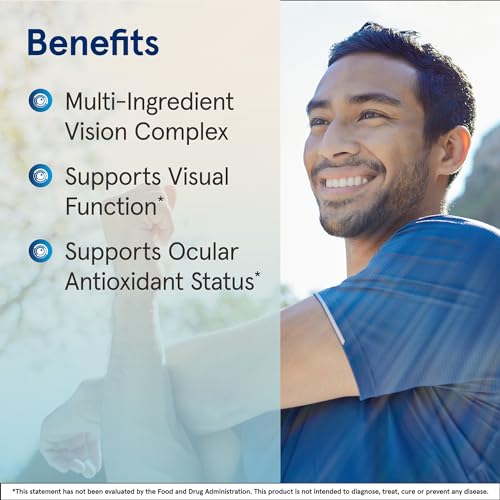 Benefits

Multi-Ingredient Vision Complex

Supports Visual Function*

Supports Ocular Antioxidant Status*

*This statement has not been evaluated by the Food and Drug Administration. This product is not intended to diagnose, treat, cure or prevent any disease.